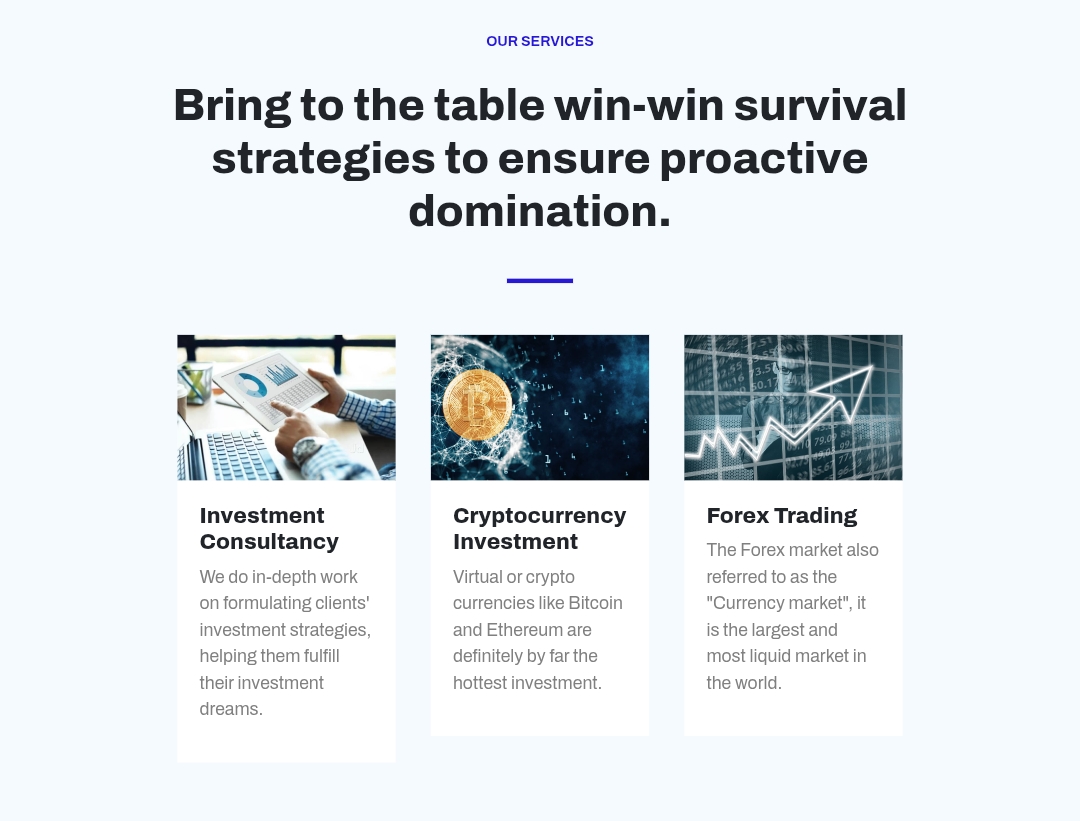 OUR SERVICES

Bring to the table win-win survival strategies to ensure proactive domination.

Investment Consultancy

We do in-depth work on formulating clients' investment strategies, helping them fulfill their investment dreams.

Cryptocurrency Investment

Virtual or crypto currencies like Bitcoin and Ethereum are definitely by far the hottest investment.

Forex Trading

The Forex market also referred to as the "Currency market", it is the largest and most liquid market in the world.